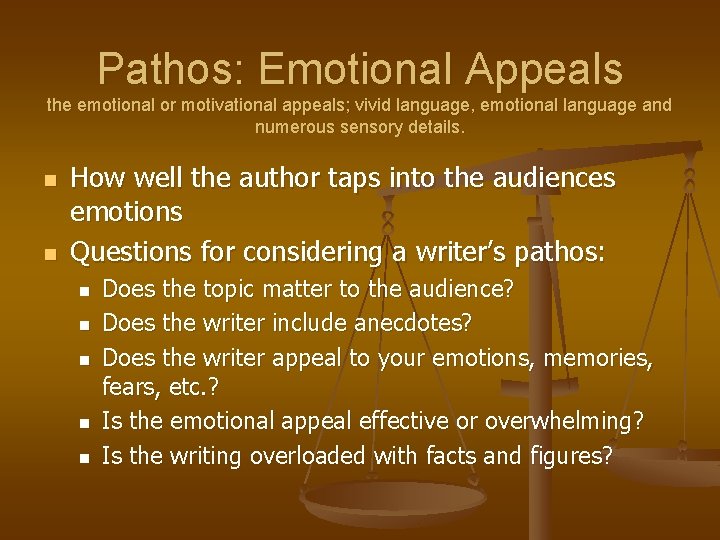 Pathos: Emotional Appeals

the emotional or motivational appeals; vivid language, emotional language and numerous sensory details.

- How well the author taps into the audiences emotions
- Questions for considering a writer's pathos:
  - Does the topic matter to the audience?
  - Does the writer include anecdotes?
  - Does the writer appeal to your emotions, memories, fears, etc.?
  - Is the emotional appeal effective or overwhelming?
  - Is the writing overloaded with facts and figures?